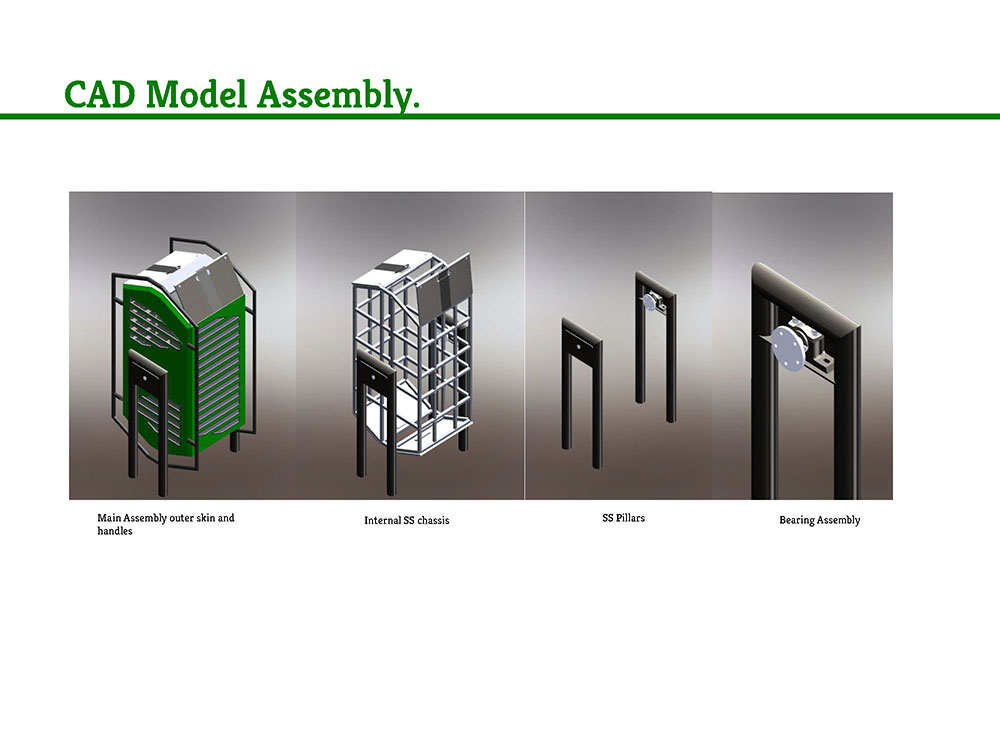 CAD Model Assembly.

Main Assembly outer skin and handles

Internal SS chassis

SS Pillars

Bearing Assembly